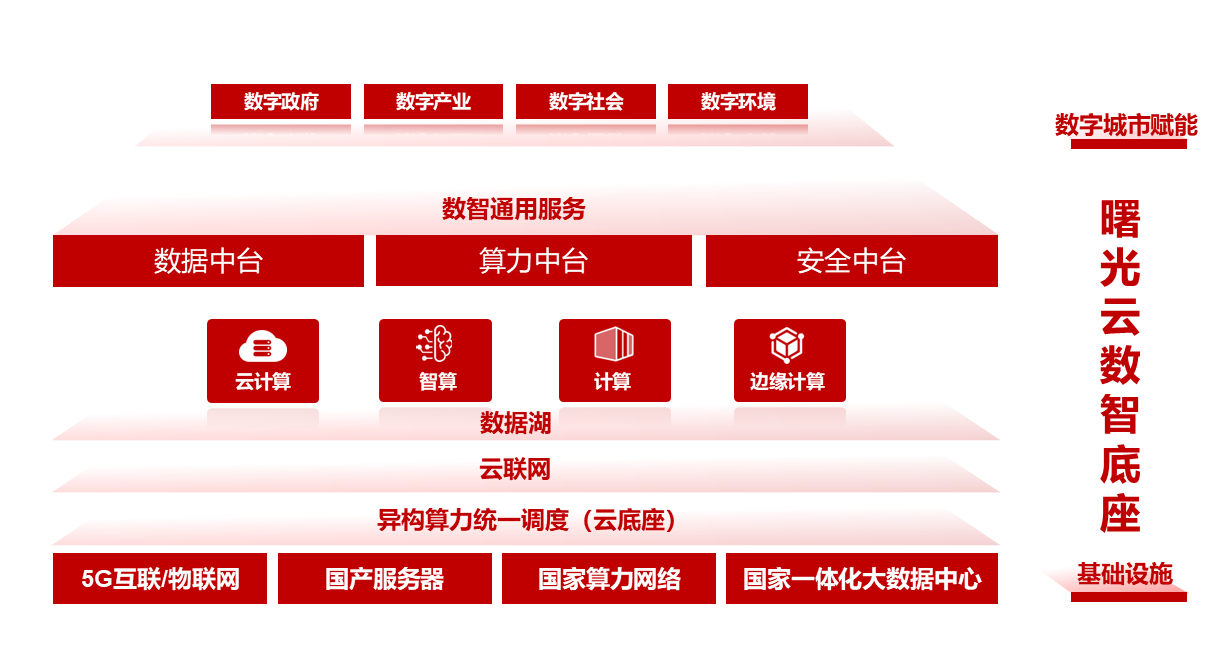 数字政府
数字产业
数字社会
数字环境

数字城市赋能

数智通用服务

数据中台
算力中台
安全中台

云计算
智算
计算
边缘计算

数据湖

云联网

异构算力统一调度（云底座）

5G互联/物联网
国产服务器
国家算力网络
国家一体化大数据中心

曙光云数智底座

基础设施